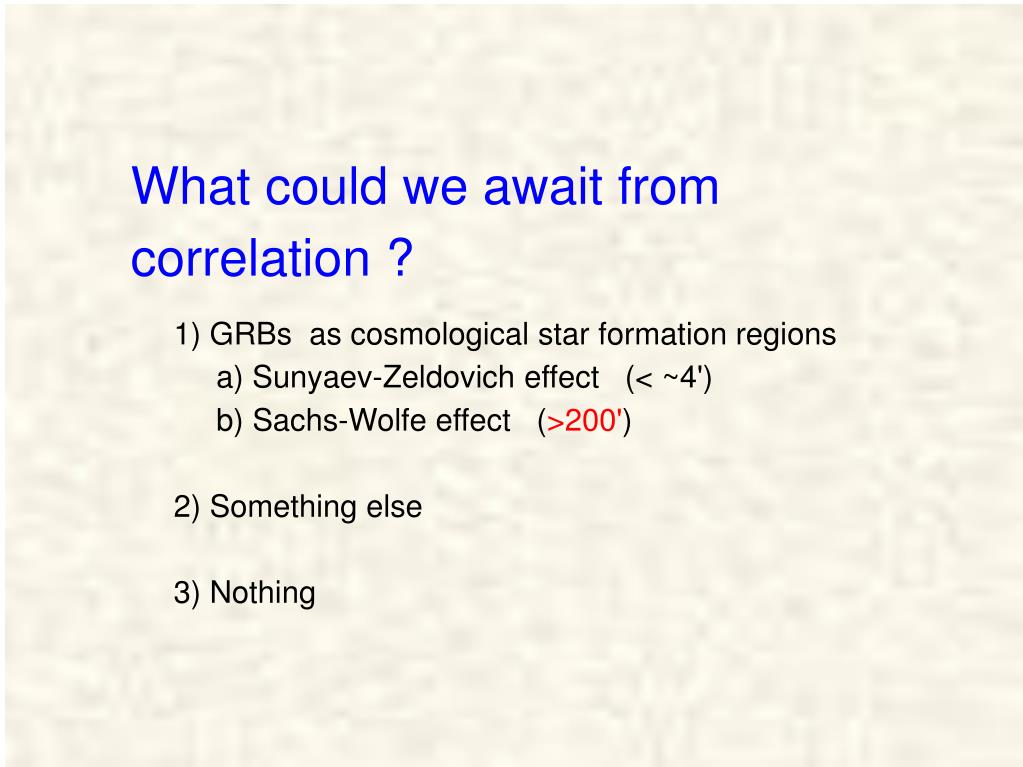 What could we await from correlation ?

1) GRBs as cosmological star formation regions
a) Sunyaev-Zeldovich effect (< ~4')
b) Sachs-Wolfe effect (>200')

2) Something else

3) Nothing